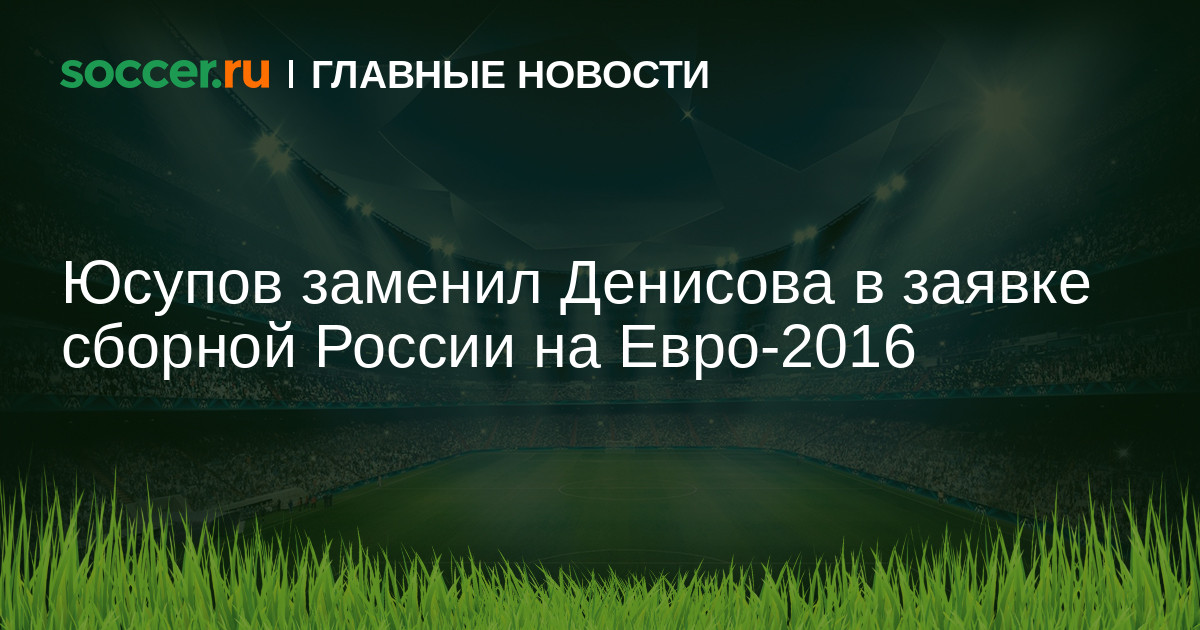 soccer.ru | ГЛАВНЫЕ НОВОСТИ

Юсупов заменил Денисова в заявке сборной России на Евро-2016